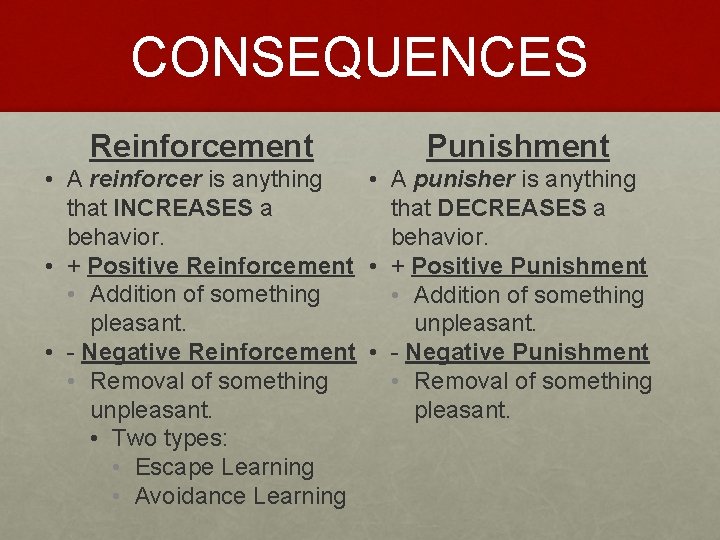 CONSEQUENCES

Reinforcement

• A reinforcer is anything that INCREASES a behavior.
• + Positive Reinforcement
  • Addition of something pleasant.
• - Negative Reinforcement
  • Removal of something unpleasant.
    • Two types:
      • Escape Learning
      • Avoidance Learning

Punishment

• A punisher is anything that DECREASES a behavior.
• + Positive Punishment
  • Addition of something unpleasant.
• - Negative Punishment
  • Removal of something pleasant.